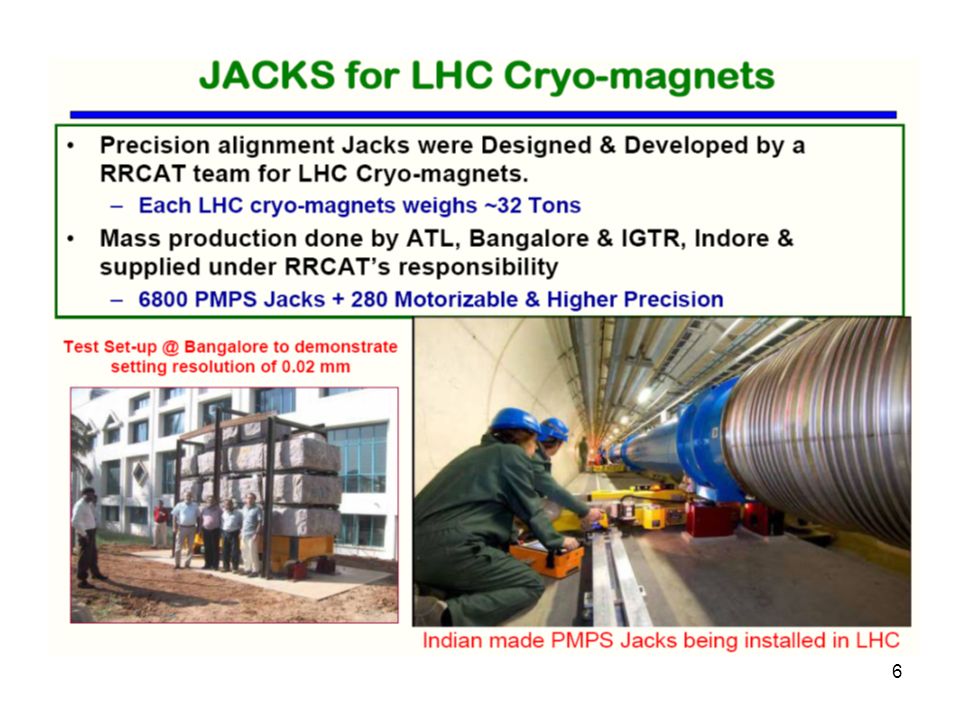 JACKS for LHC Cryo-magnets

• Precision alignment Jacks were Designed & Developed by a RRCAT team for LHC Cryo-magnets.
  – Each LHC cryo-magnets weighs ~32 Tons
• Mass production done by ATL, Bangalore & IGTR, Indore & supplied under RRCAT's responsibility
  – 6800 PMPS Jacks + 280 Motorizable & Higher Precision

Test Set-up @ Bangalore to demonstrate setting resolution of 0.02 mm

Indian made PMPS Jacks being installed in LHC

6